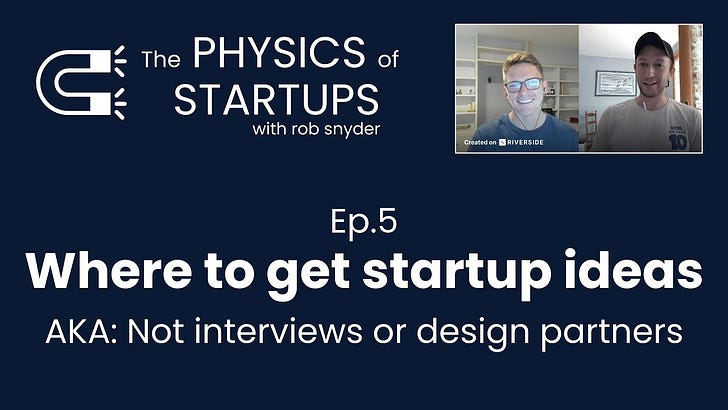 The PHYSICS of STARTUPS
with rob snyder

Created on RIVERSIDE

10

Ep.5
Where to get startup ideas
AKA: Not interviews or design partners